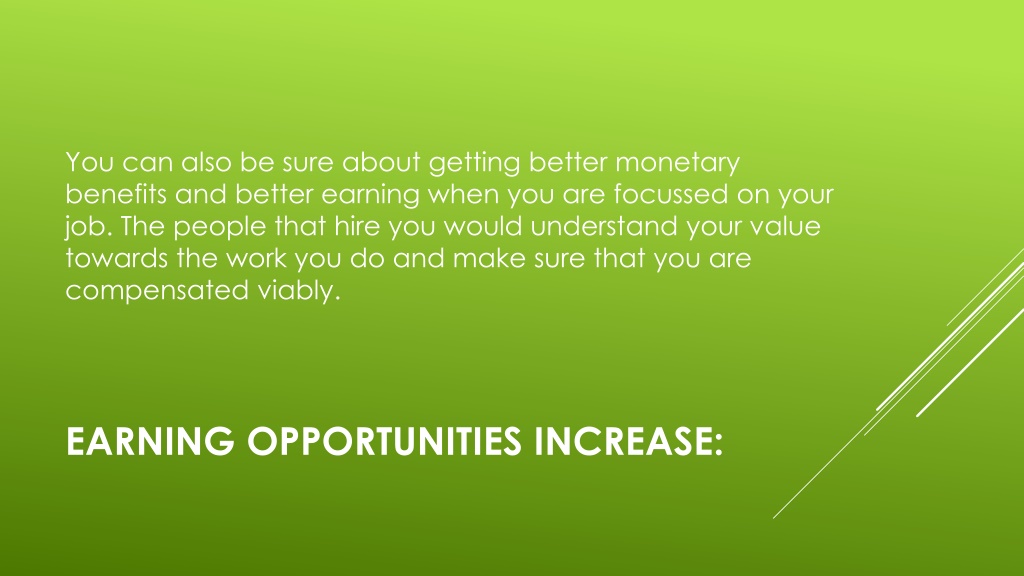 You can also be sure about getting better monetary benefits and better earning when you are focussed on your job. The people that hire you would understand your value towards the work you do and make sure that you are compensated viably.

EARNING OPPORTUNITIES INCREASE: